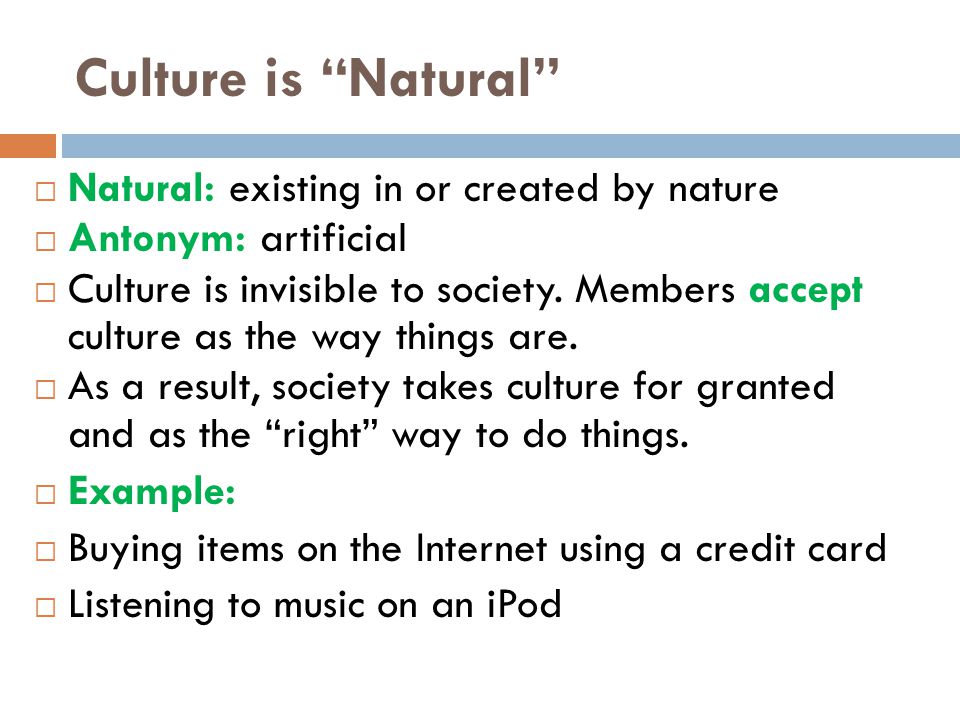 Culture is “Natural”

□ Natural: existing in or created by nature
□ Antonym: artificial
□ Culture is invisible to society. Members accept culture as the way things are.
□ As a result, society takes culture for granted and as the “right” way to do things.
□ Example:
□ Buying items on the Internet using a credit card
□ Listening to music on an iPod